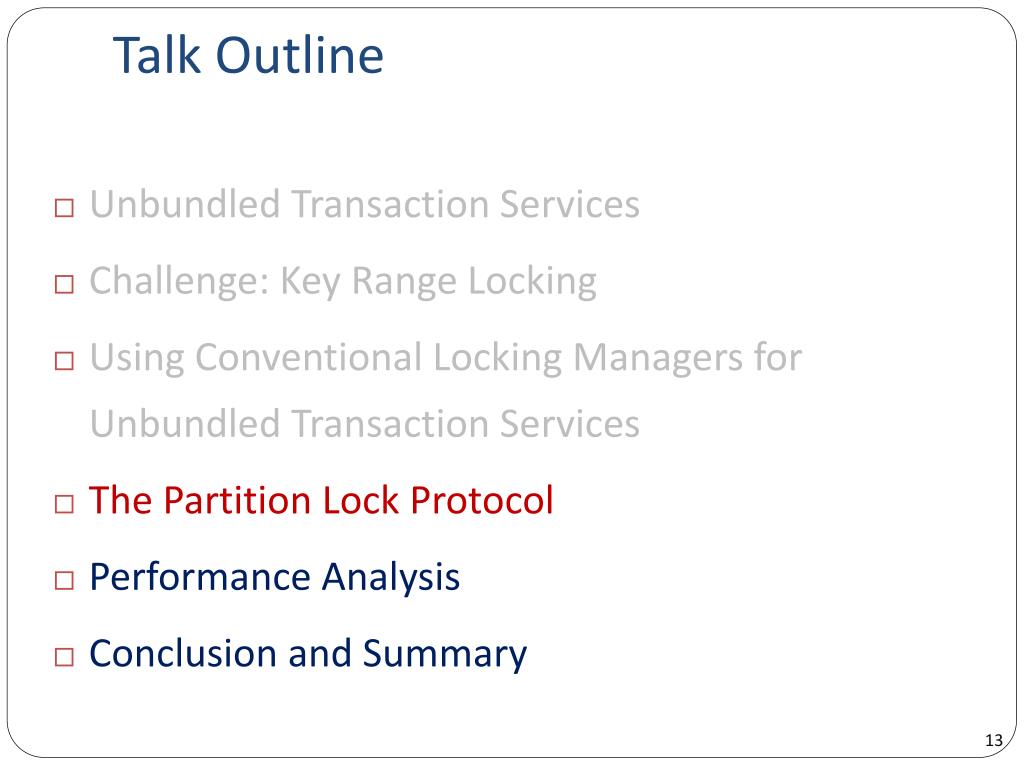 Talk Outline

□ Unbundled Transaction Services

□ Challenge: Key Range Locking

□ Using Conventional Locking Managers for Unbundled Transaction Services

□ The Partition Lock Protocol

□ Performance Analysis

□ Conclusion and Summary

13